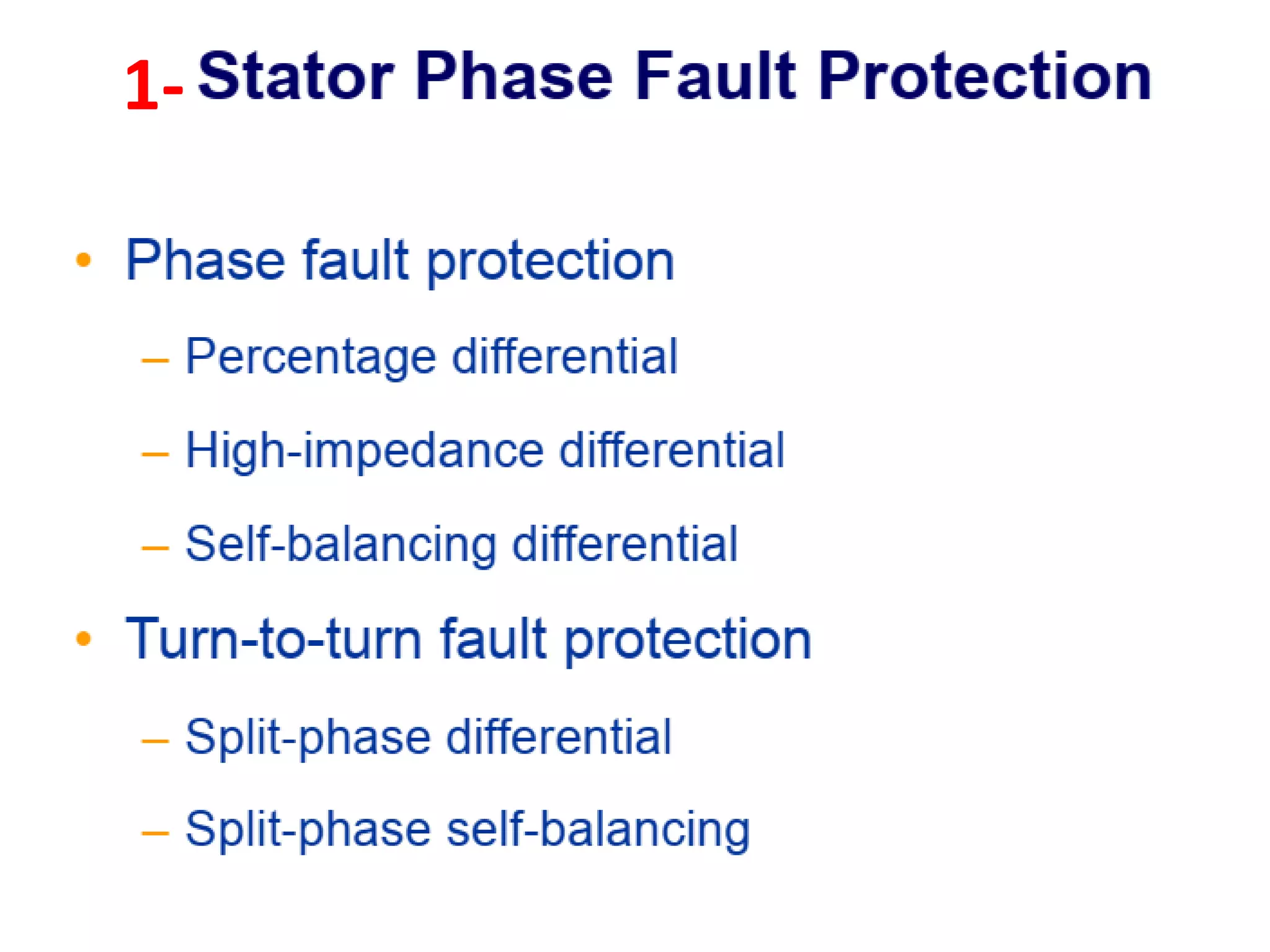 1- Stator Phase Fault Protection

• Phase fault protection
  – Percentage differential
  – High-impedance differential
  – Self-balancing differential
• Turn-to-turn fault protection
  – Split-phase differential
  – Split-phase self-balancing